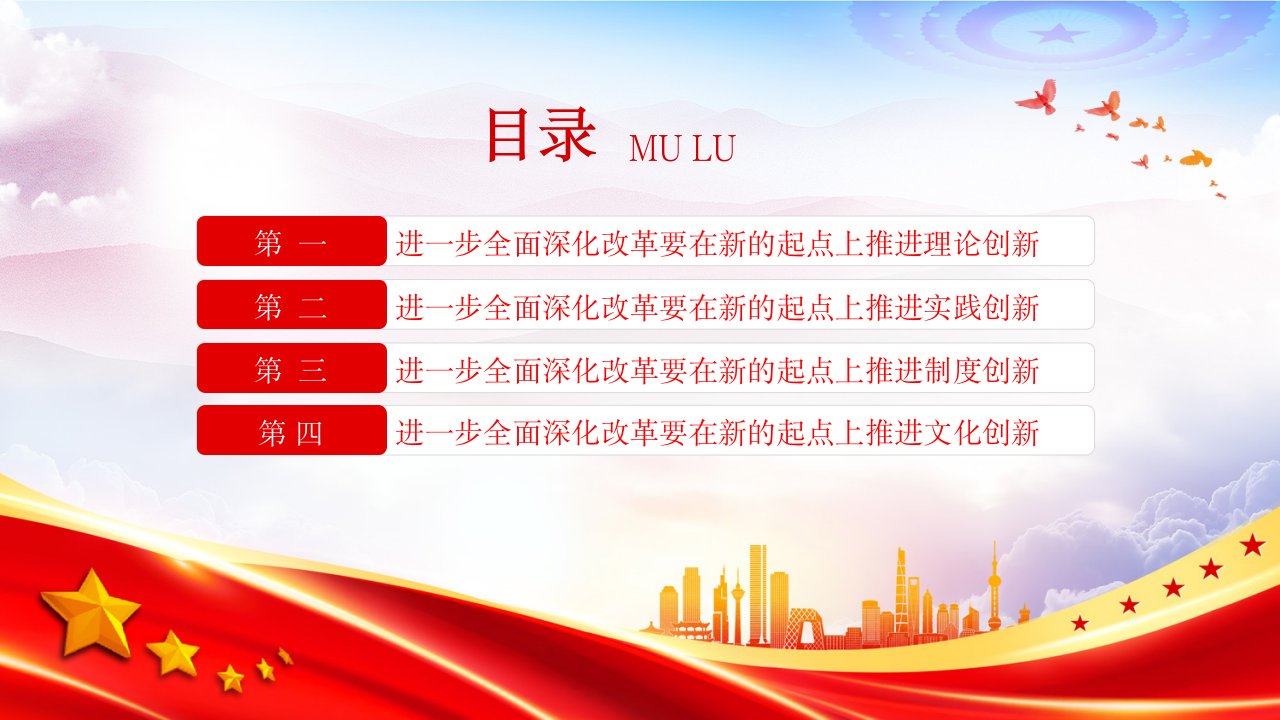 目录 MU LU

第 一 进一步全面深化改革要在新的起点上推进理论创新

第 二 进一步全面深化改革要在新的起点上推进实践创新

第 三 进一步全面深化改革要在新的起点上推进制度创新

第 四 进一步全面深化改革要在新的起点上推进文化创新